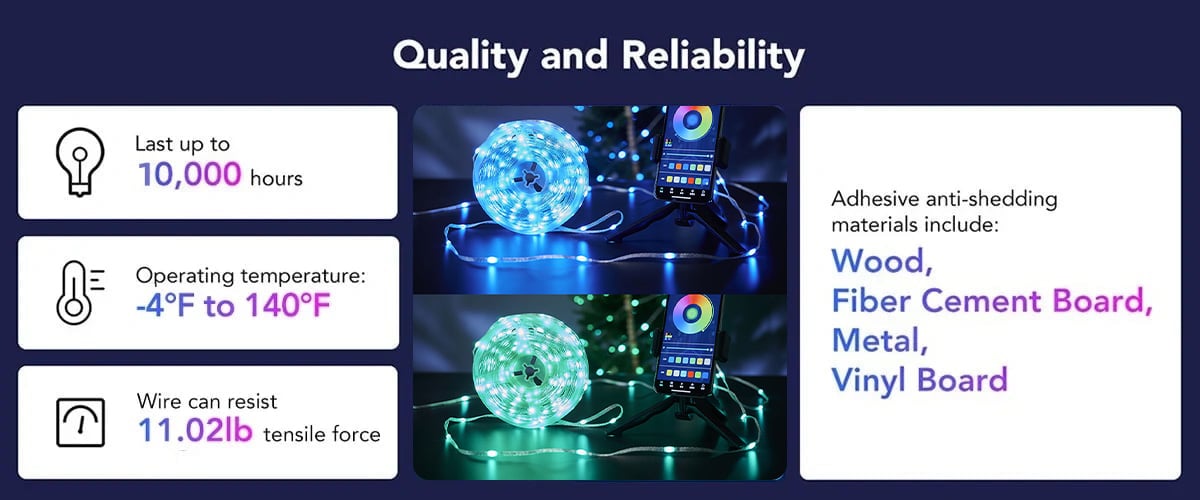 Quality and Reliability

Last up to
10,000 hours

Operating temperature:
-4°F to 140°F

Wire can resist
11.02lb tensile force

Adhesive anti-shedding materials include:
Wood,
Fiber Cement Board,
Metal,
Vinyl Board